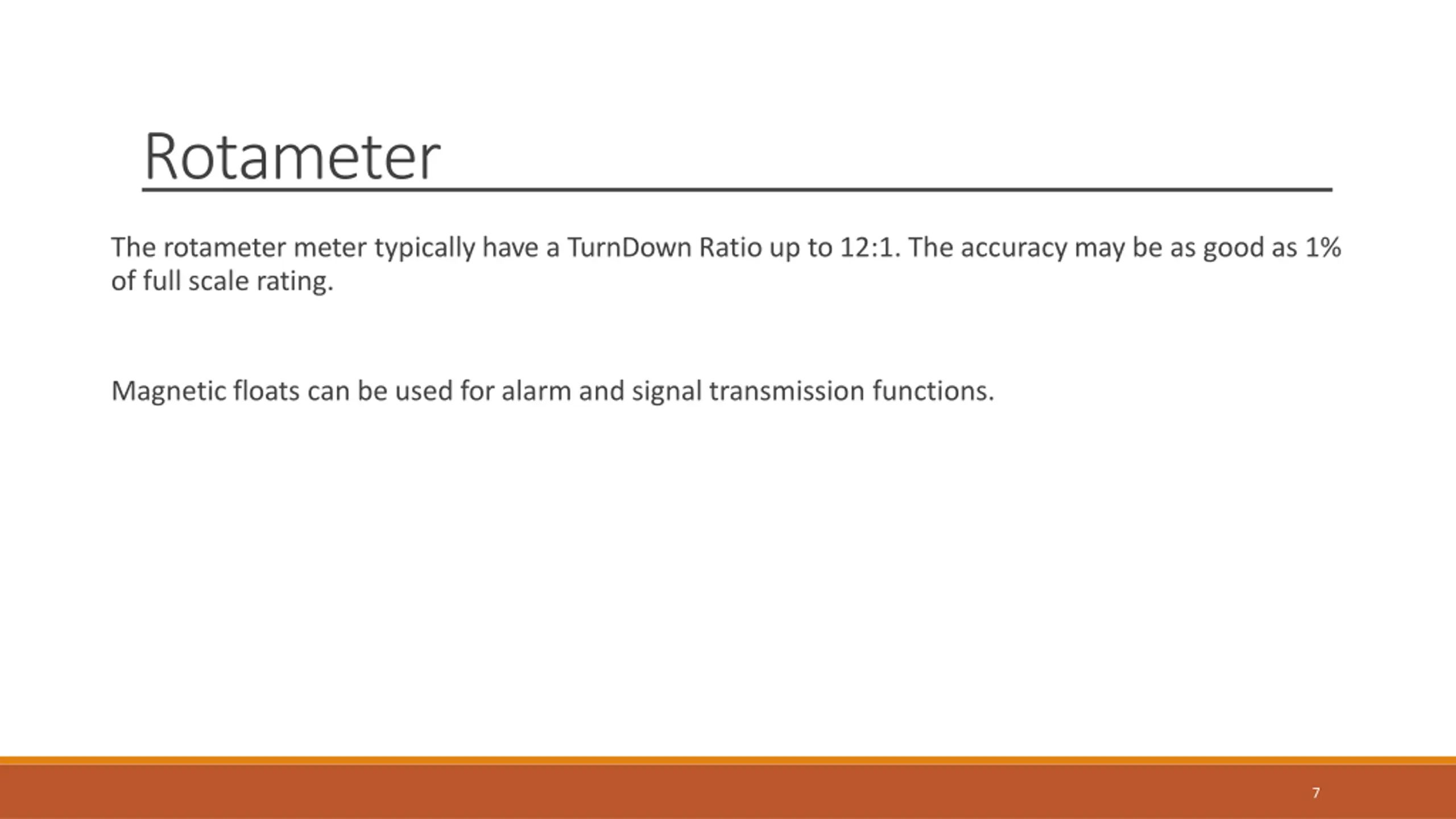 Rotameter

The rotameter meter typically have a TurnDown Ratio up to 12:1. The accuracy may be as good as 1% of full scale rating.

Magnetic floats can be used for alarm and signal transmission functions.

7